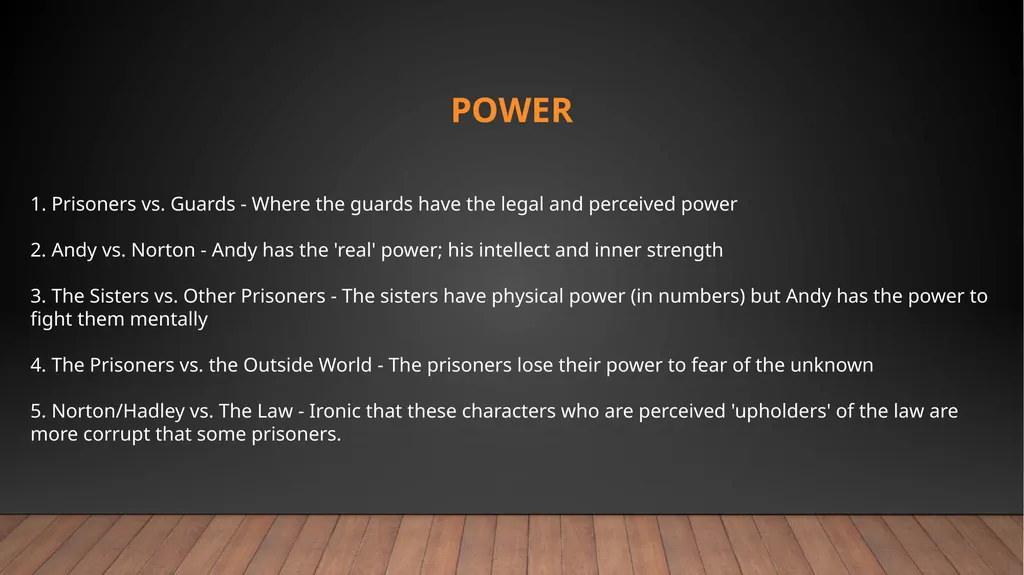 POWER

1. Prisoners vs. Guards - Where the guards have the legal and perceived power

2. Andy vs. Norton - Andy has the 'real' power; his intellect and inner strength

3. The Sisters vs. Other Prisoners - The sisters have physical power (in numbers) but Andy has the power to fight them mentally

4. The Prisoners vs. the Outside World - The prisoners lose their power to fear of the unknown

5. Norton/Hadley vs. The Law - Ironic that these characters who are perceived 'upholders' of the law are more corrupt that some prisoners.